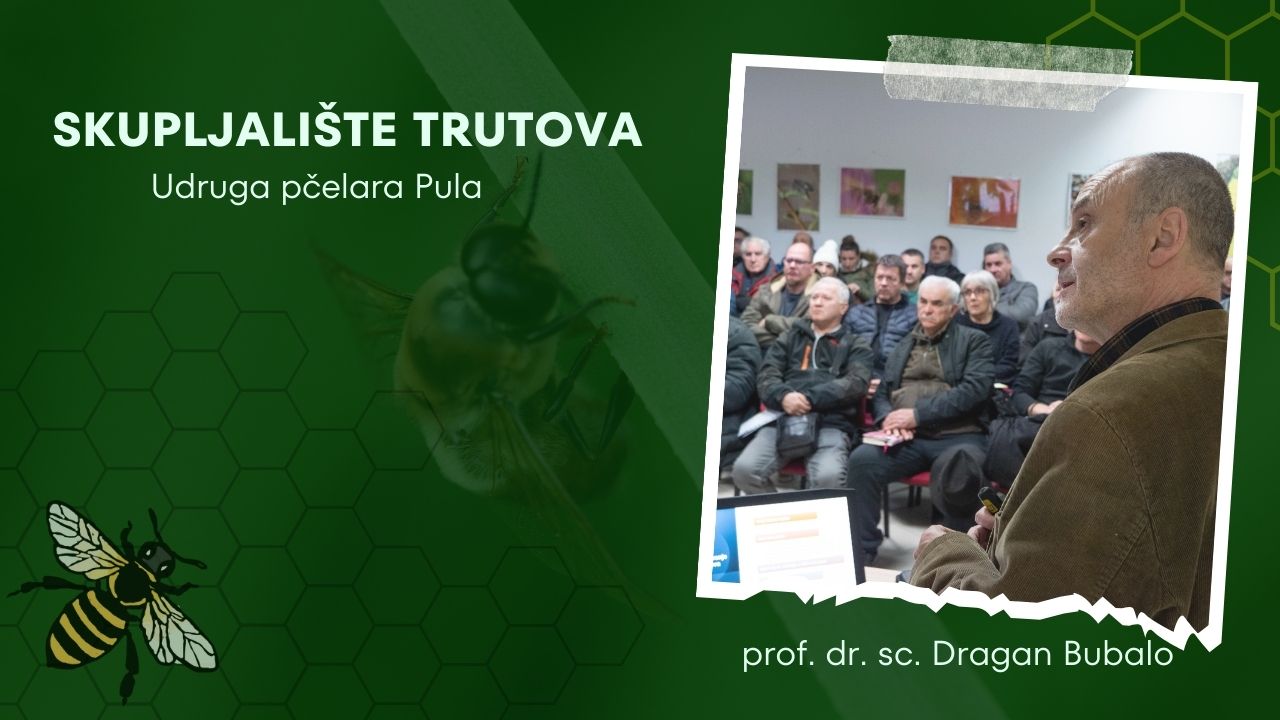 SKUPLJALIŠTE TRUTOVA

Udruga pčelara Pula

prof. dr. sc. Dragan Bubalo